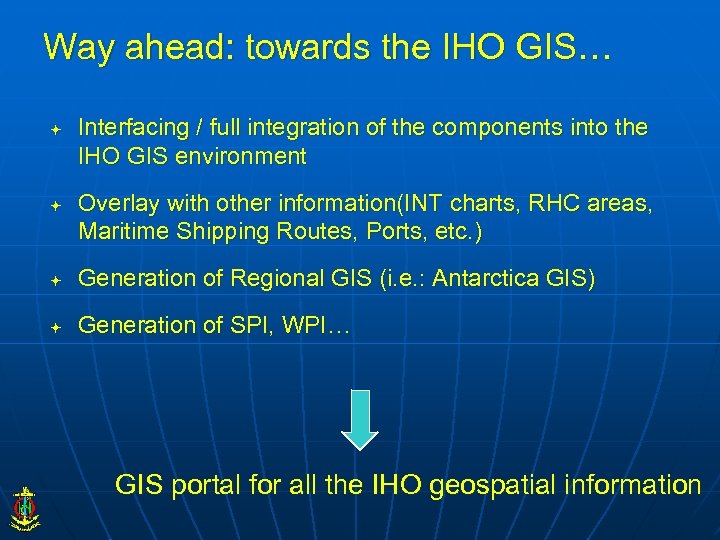 Way ahead: towards the IHO GIS…

Interfacing / full integration of the components into the IHO GIS environment

Overlay with other information(INT charts, RHC areas, Maritime Shipping Routes, Ports, etc.)

Generation of Regional GIS (i.e.: Antarctica GIS)

Generation of SPI, WPI…

GIS portal for all the IHO geospatial information